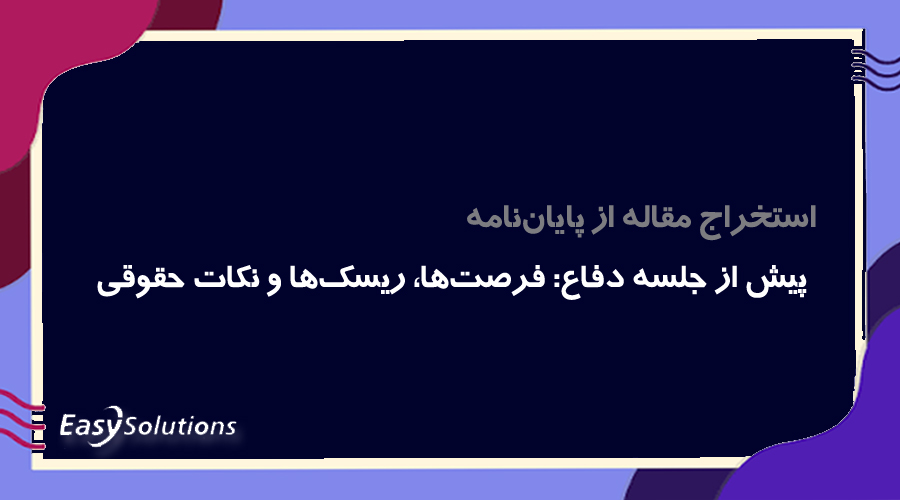 استخراج مقاله از پایان‌نامه

پیش از جلسه دفاع: فرصت‌ها، ریسک‌ها و نکات حقوقی

EasySolutions